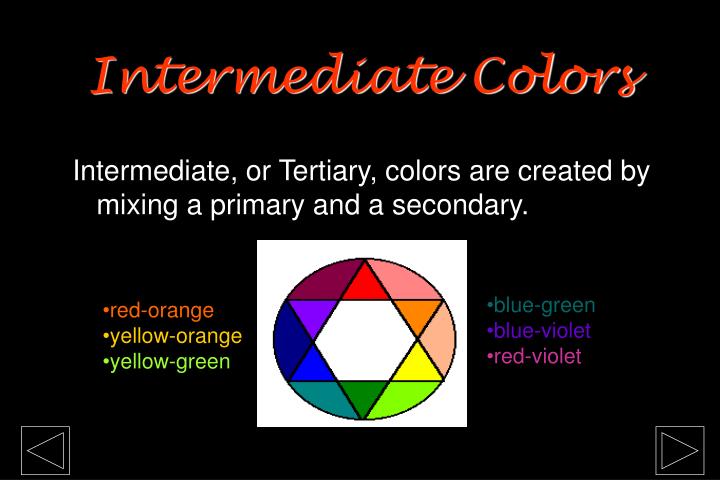 Intermediate Colors

Intermediate, or Tertiary, colors are created by mixing a primary and a secondary.

•red-orange
•yellow-orange
•yellow-green

•blue-green
•blue-violet
•red-violet